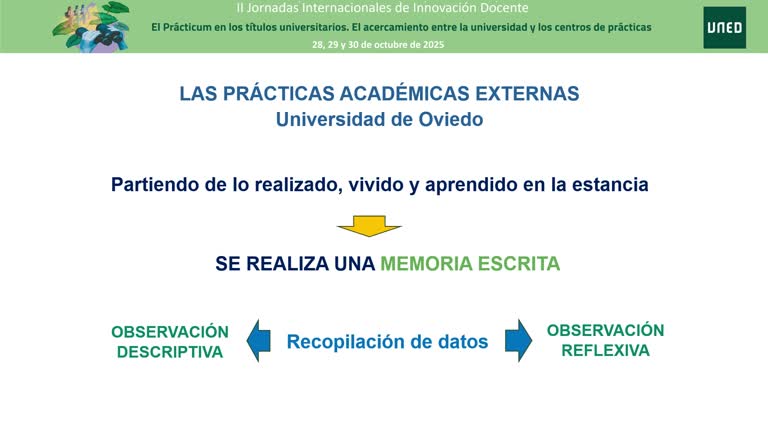 II Jornadas Internacionales de Innovación Docente
El Prácticum en los títulos universitarios. El acercamiento entre la universidad y los centros de prácticas
28, 29 y 30 de octubre de 2025

UNED

LAS PRÁCTICAS ACADÉMICAS EXTERNAS
Universidad de Oviedo

Partiendo de lo realizado, vivido y aprendido en la estancia

SE REALIZA UNA MEMORIA ESCRITA

OBSERVACIÓN DESCRIPTIVA

Recopilación de datos

OBSERVACIÓN REFLEXIVA